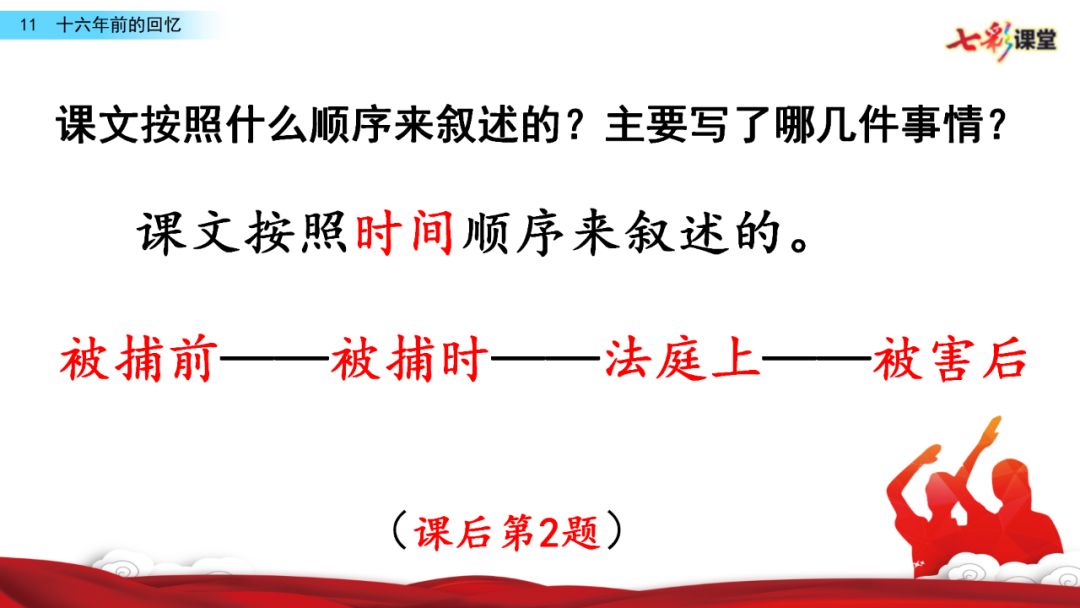 11 十六年前的回忆

七彩课堂

课文按照什么顺序来叙述的？主要写了哪几件事情？

课文按照时间顺序来叙述的。

被捕前——被捕时——法庭上——被害后

（课后第2题）